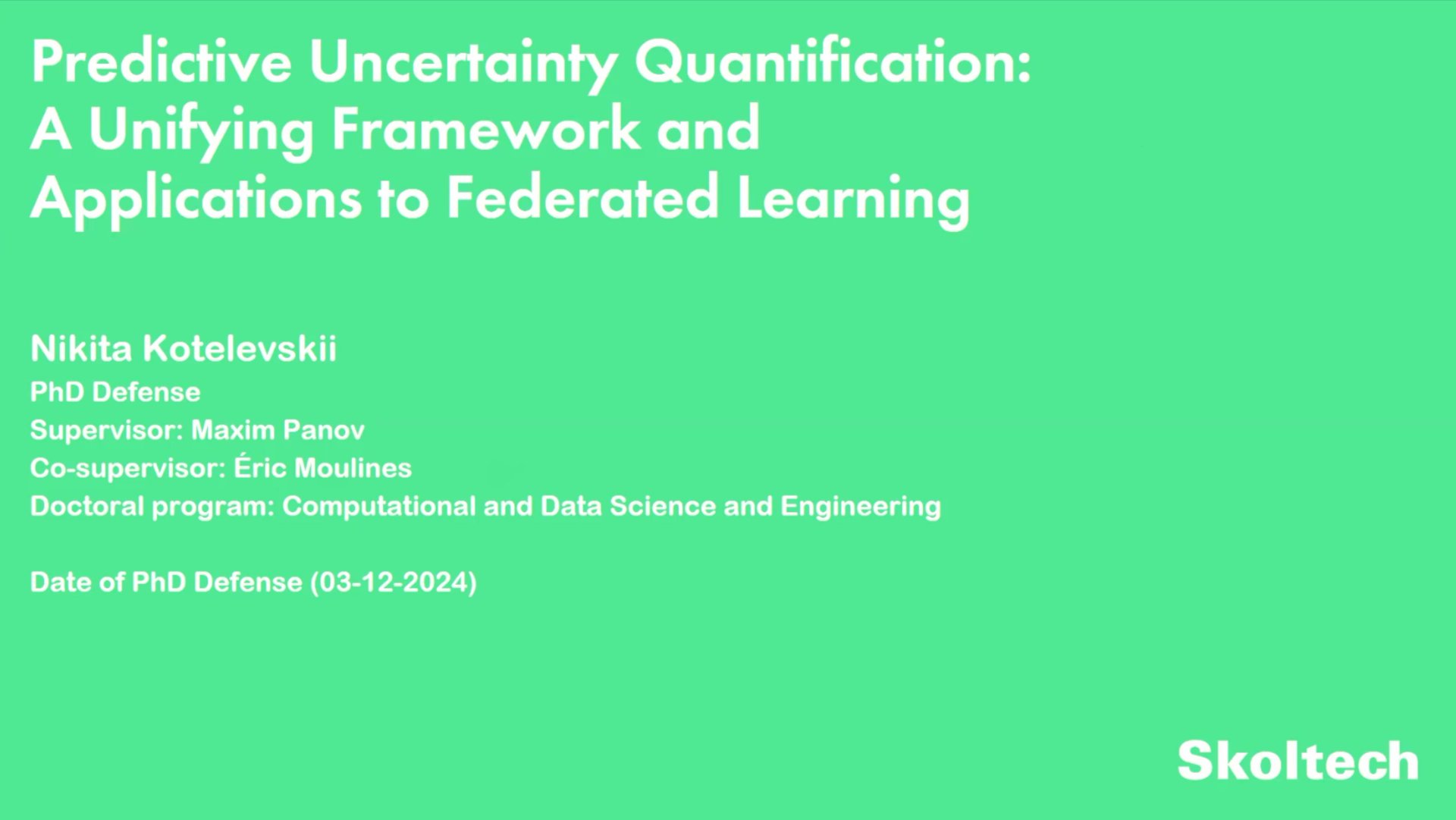 Predictive Uncertainty Quantification: A Unifying Framework and Applications to Federated Learning

Nikita Kotelevskii
PhD Defense
Supervisor: Maxim Panov
Co-supervisor: Éric Moulines
Doctoral program: Computational and Data Science and Engineering

Date of PhD Defense (03-12-2024)

Skoltech